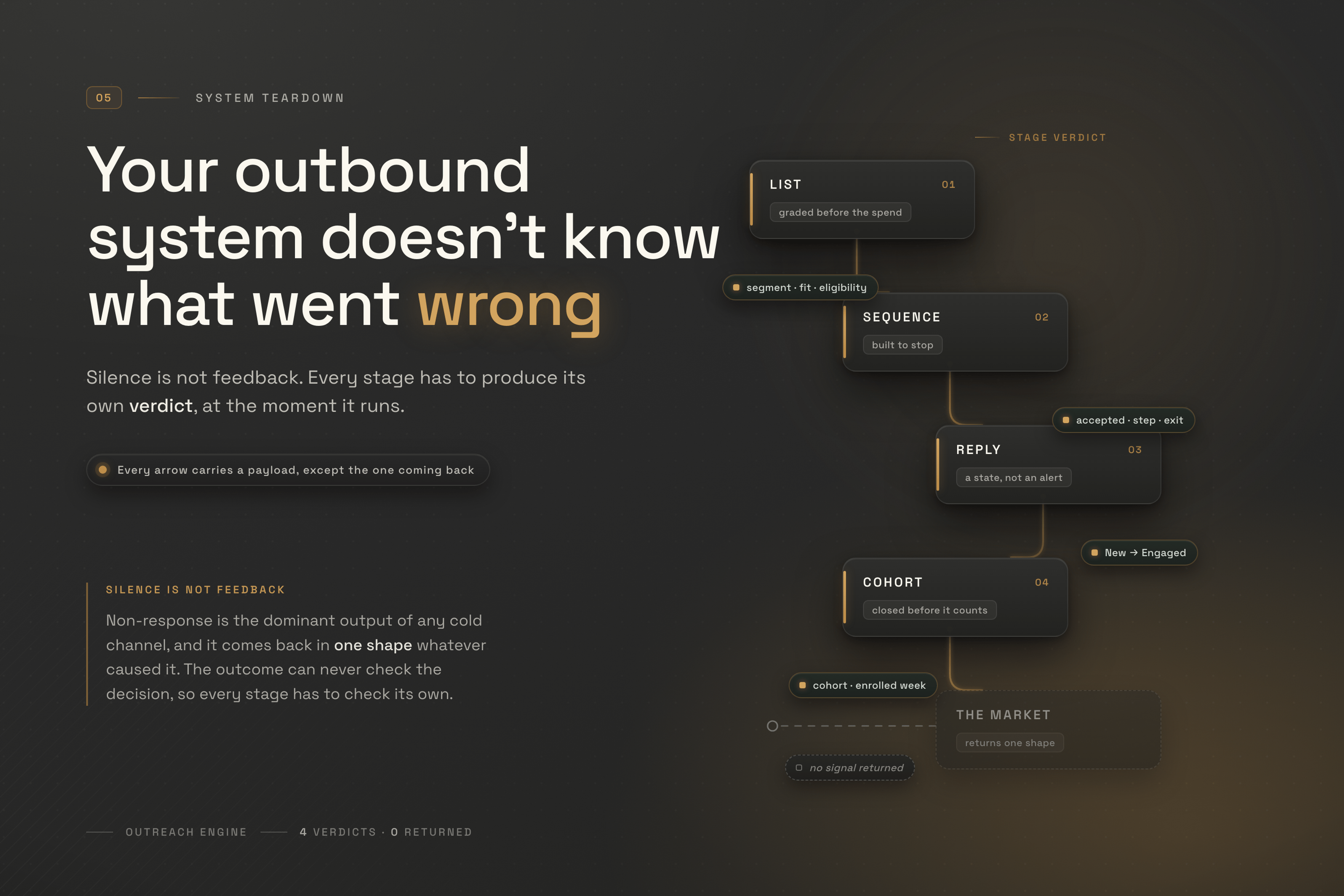 05 SYSTEM TEARDOWN

Your outbound system doesn't know what went wrong

Silence is not feedback. Every stage has to produce its own verdict, at the moment it runs.

Every arrow carries a payload, except the one coming back

SILENCE IS NOT FEEDBACK

Non-response is the dominant output of any cold channel, and it comes back in one shape whatever caused it. The outcome can never check the decision, so every stage has to check its own.

OUTREACH ENGINE 4 VERDICTS · 0 RETURNED

STAGE VERDICT

LIST 01
graded before the spend

segment · fit · eligibility

SEQUENCE 02
built to stop

accepted · step · exit

REPLY 03
a state, not an alert

New → Engaged

COHORT 04
closed before it counts

cohort · enrolled week

THE MARKET
returns one shape

no signal returned